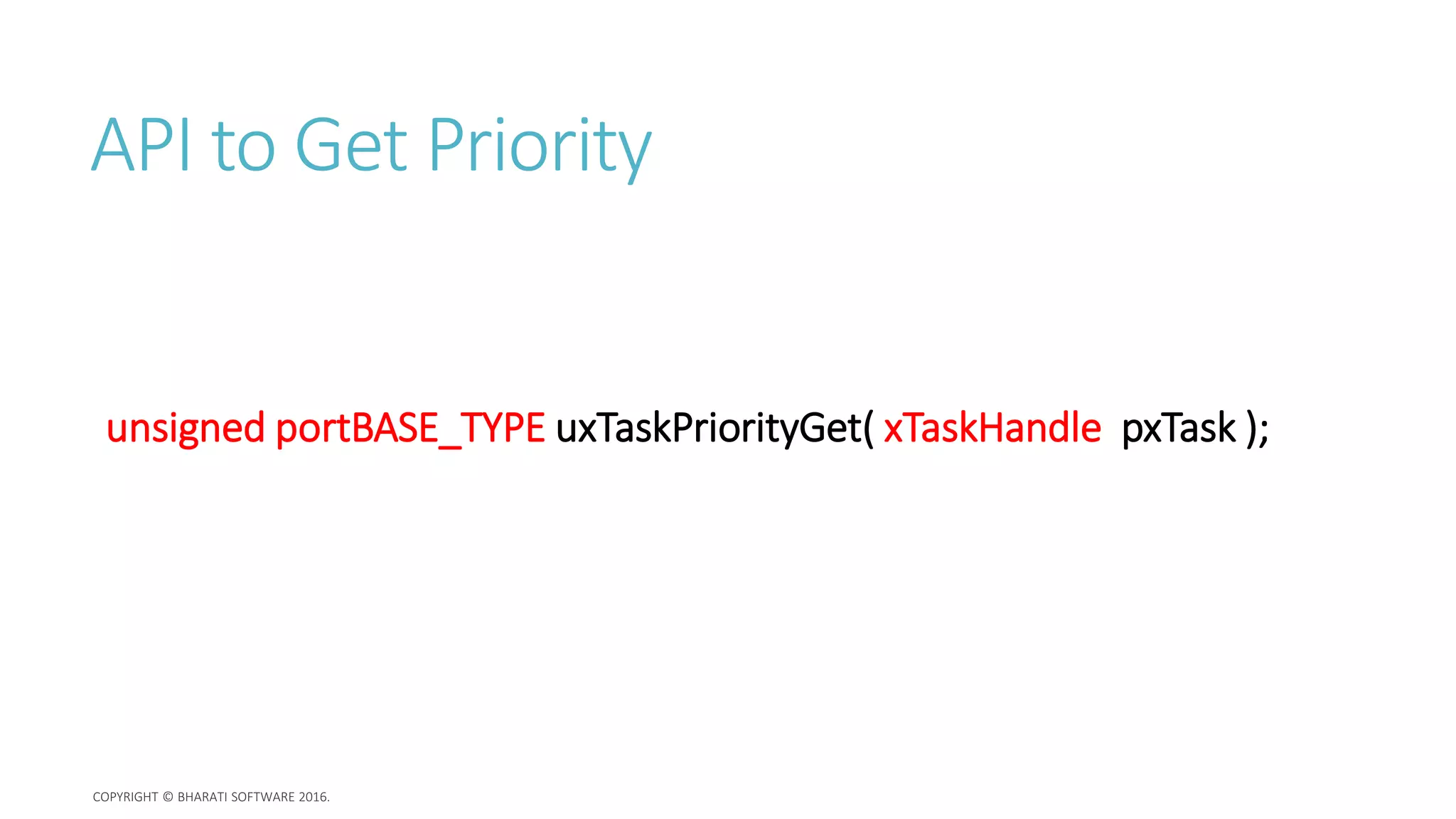 API to Get Priority

unsigned portBASE_TYPE uxTaskPriorityGet( xTaskHandle pxTask );

COPYRIGHT © BHARATI SOFTWARE 2016.